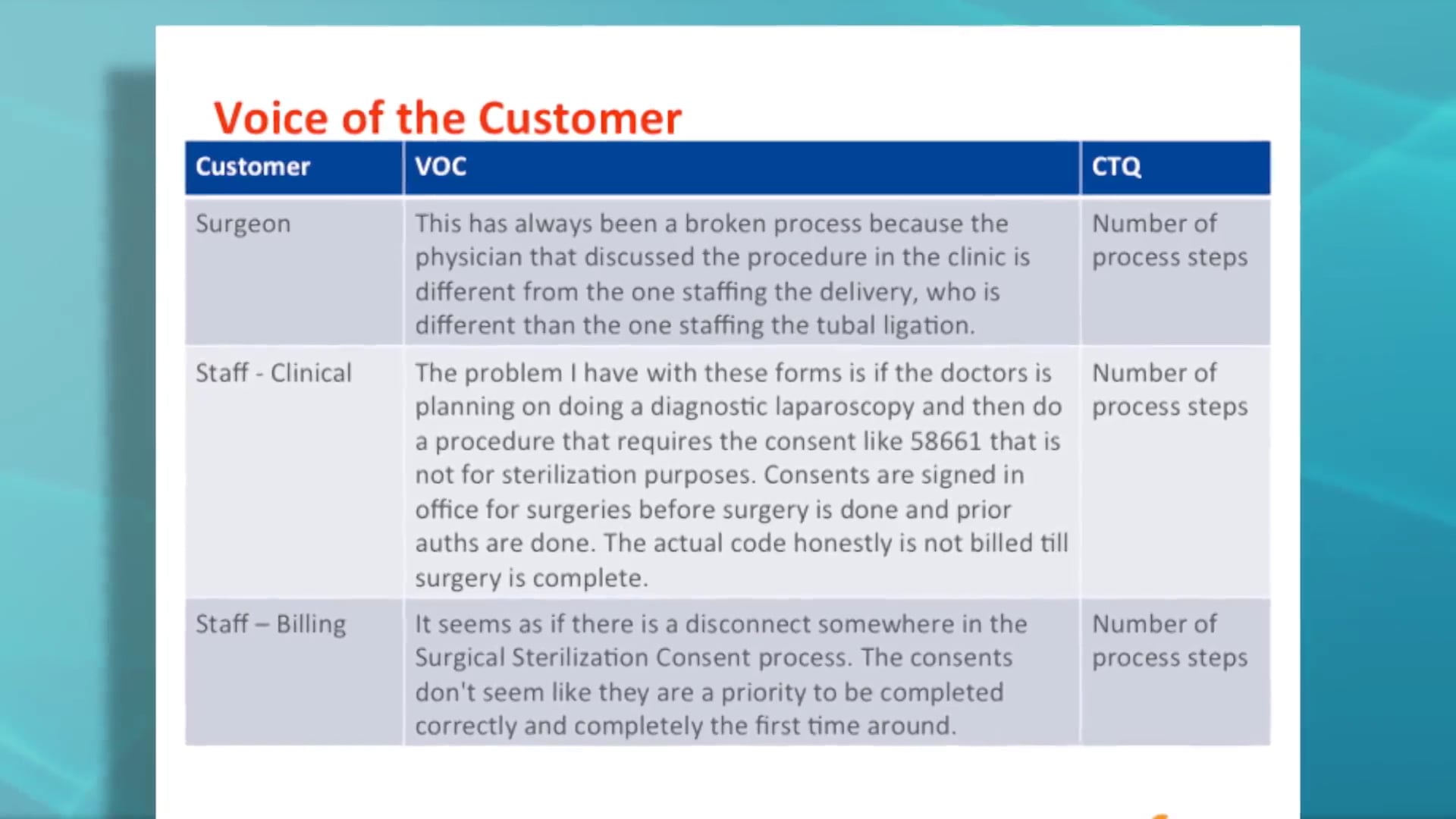 Voice of the Customer

| Customer | VOC | CTQ |
|---|---|---|
| Surgeon | This has always been a broken process because the physician that discussed the procedure in the clinic is different from the one staffing the delivery, who is different than the one staffing the tubal ligation. | Number of process steps |
| Staff - Clinical | The problem I have with these forms is if the doctors is planning on doing a diagnostic laparoscopy and then do a procedure that requires the consent like 58661 that is not for sterilization purposes. Consents are signed in office for surgeries before surgery is done and prior auths are done. The actual code honestly is not billed till surgery is complete. | Number of process steps |
| Staff – Billing | It seems as if there is a disconnect somewhere in the Surgical Sterilization Consent process. The consents don't seem like they are a priority to be completed correctly and completely the first time around. | Number of process steps |